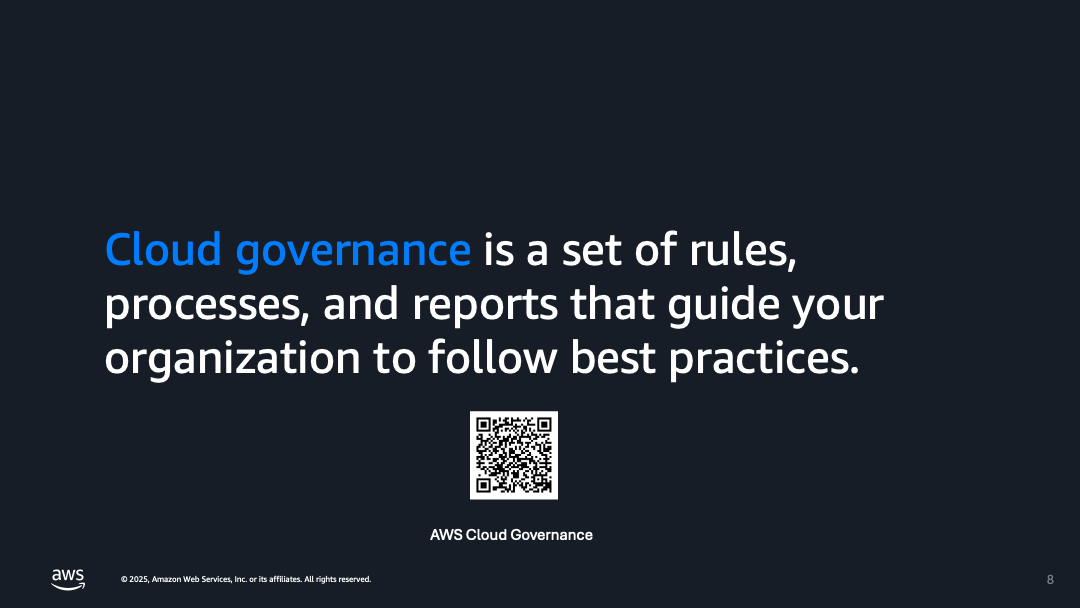 Cloud governance is a set of rules, processes, and reports that guide your organization to follow best practices.

AWS Cloud Governance

aws

© 2025, Amazon Web Services, Inc. or its affiliates. All rights reserved.

8